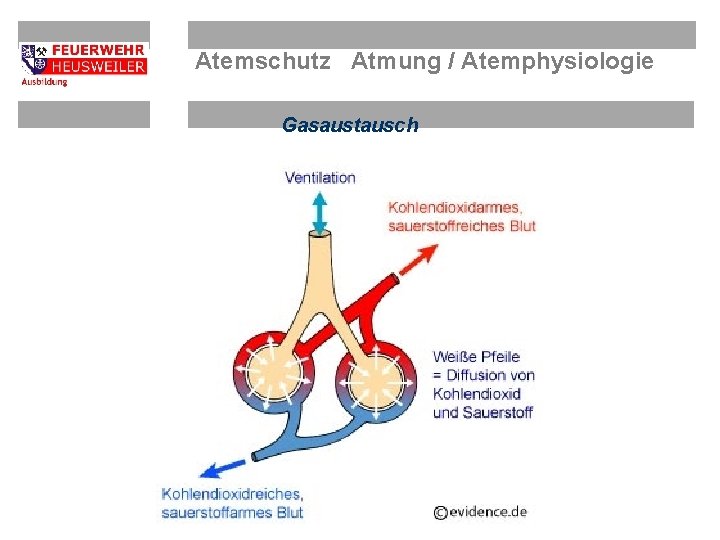 FEUERWEHR
HEUSWEILER
Ausbildung

Atemschutz Atmung / Atemphysiologie

Gasaustausch

Ventilation

Kohlendioxidarmes, sauerstoffreiches Blut

Weiße Pfeile = Diffusion von Kohlendioxid und Sauerstoff

Kohlendioxidreiches, sauerstoffarmes Blut

©evidence.de